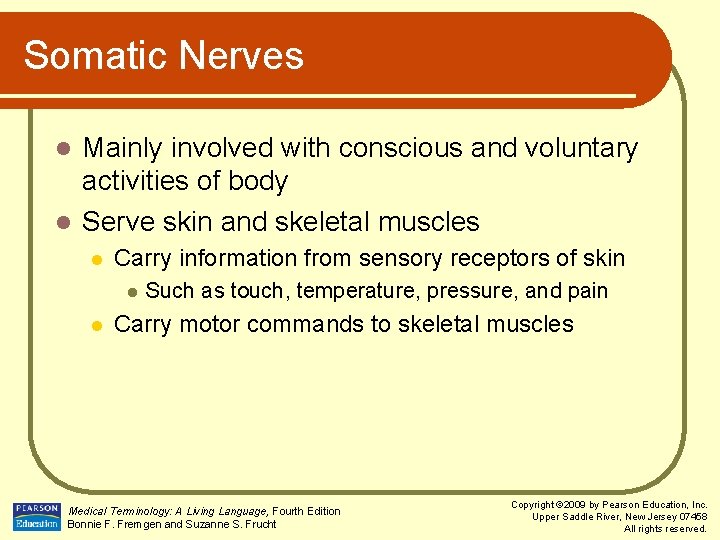 Somatic Nerves

- Mainly involved with conscious and voluntary activities of body
- Serve skin and skeletal muscles
  - Carry information from sensory receptors of skin
    - Such as touch, temperature, pressure, and pain
  - Carry motor commands to skeletal muscles

PEARSON Education

Medical Terminology: A Living Language, Fourth Edition
Bonnie F. Fremgen and Suzanne S. Frucht

Copyright ©2009 by Pearson Education, Inc.
Upper Saddle River, New Jersey 07458
All rights reserved.